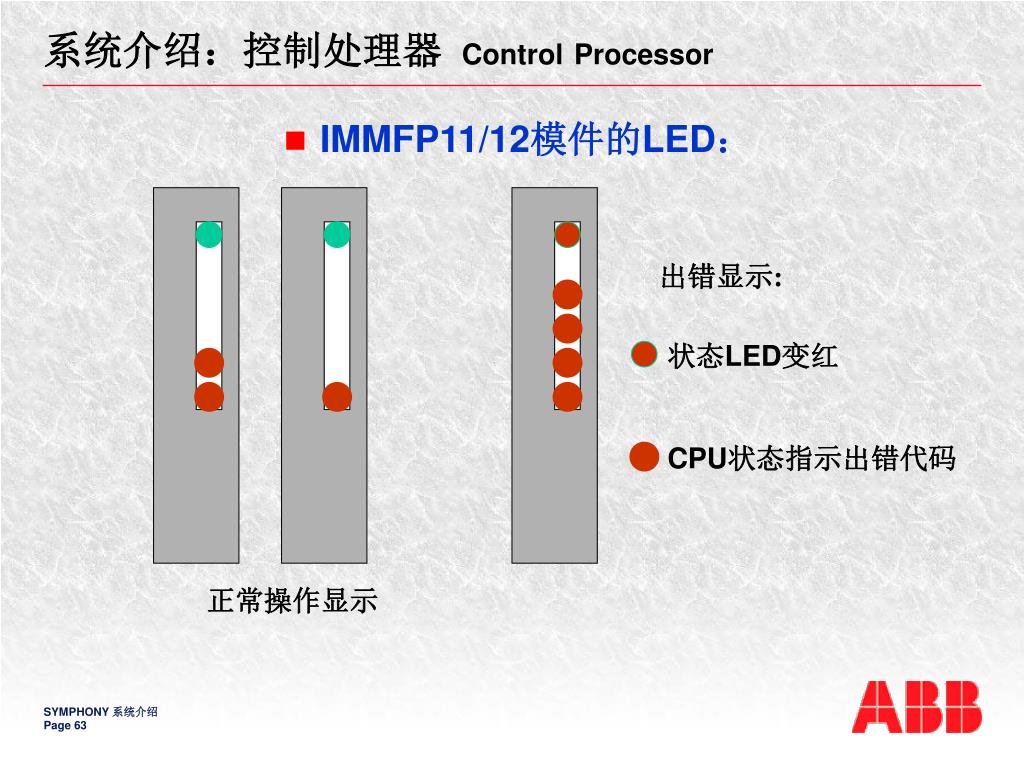 系统介绍：控制处理器 Control Processor

■ IMMFP11/12模件的LED：

出错显示:

状态LED变红

CPU状态指示出错代码

正常操作显示

SYMPHONY 系统介绍
Page 63

ABB